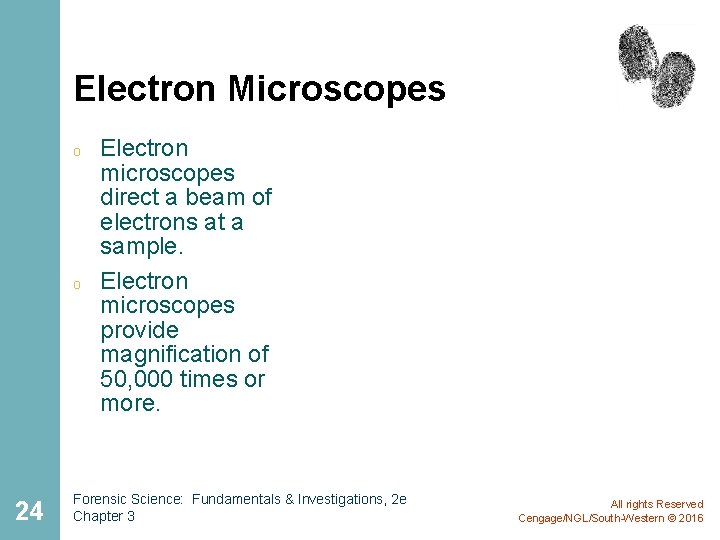 Electron Microscopes

o Electron microscopes direct a beam of electrons at a sample.

o Electron microscopes provide magnification of 50,000 times or more.

24

Forensic Science: Fundamentals & Investigations, 2e
Chapter 3

All rights Reserved
Cengage/NGL/South-Western © 2016